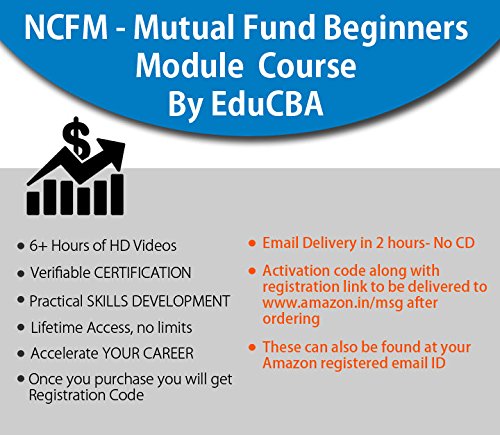 NCFM - Mutual Fund Beginners Module Course By EduCBA

$

• 6+ Hours of HD Videos
• Verifiable CERTIFICATION
• Practical SKILLS DEVELOPMENT
• Lifetime Access, no limits
• Accelerate YOUR CAREER
• Once you purchase you will get Registration Code

• Email Delivery in 2 hours- No CD
• Activation code along with registration link to be delivered to www.amazon.in/msg after ordering
• These can also be found at your Amazon registered email ID